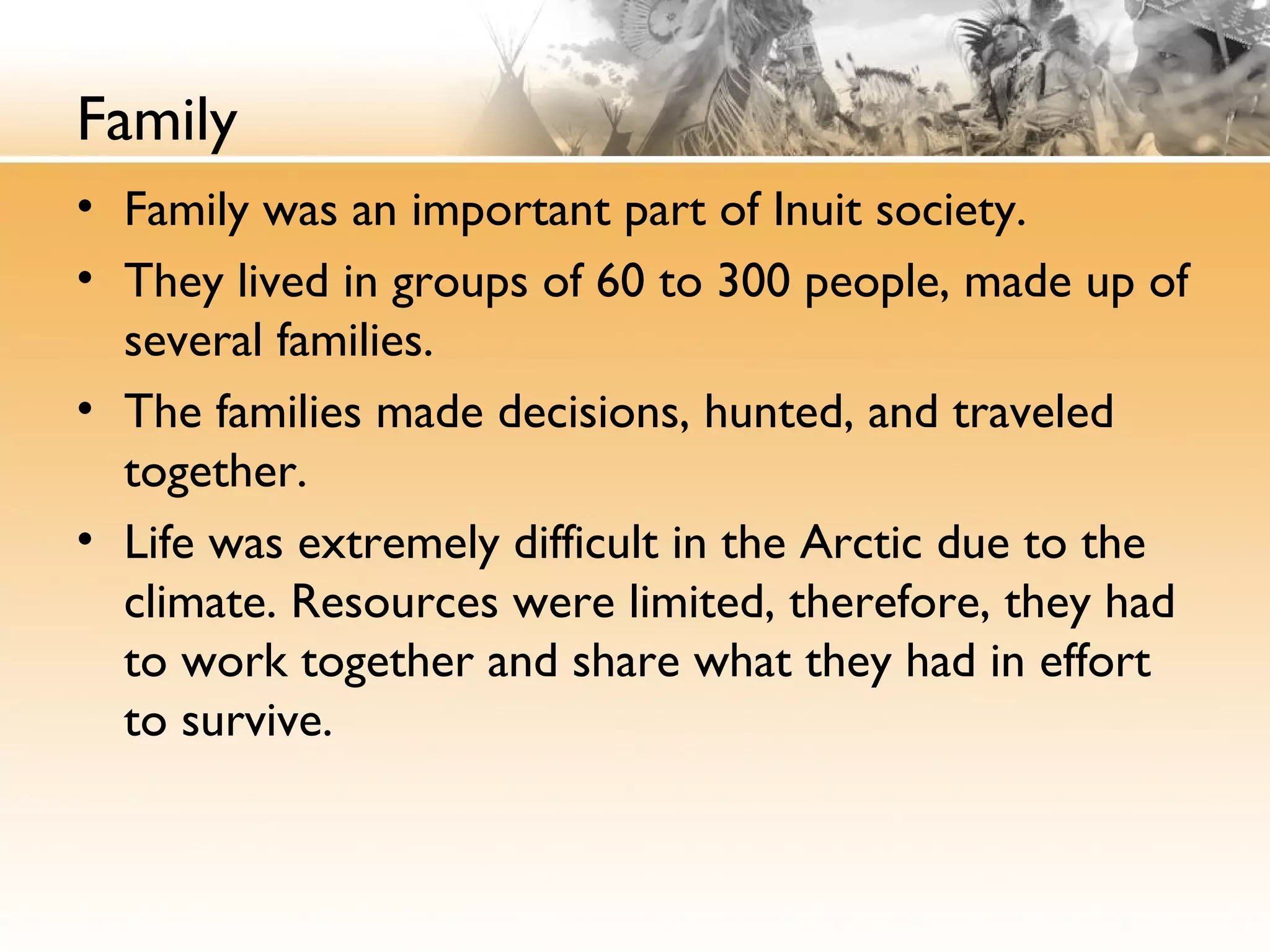 Family

• Family was an important part of Inuit society.
• They lived in groups of 60 to 300 people, made up of several families.
• The families made decisions, hunted, and traveled together.
• Life was extremely difficult in the Arctic due to the climate. Resources were limited, therefore, they had to work together and share what they had in effort to survive.